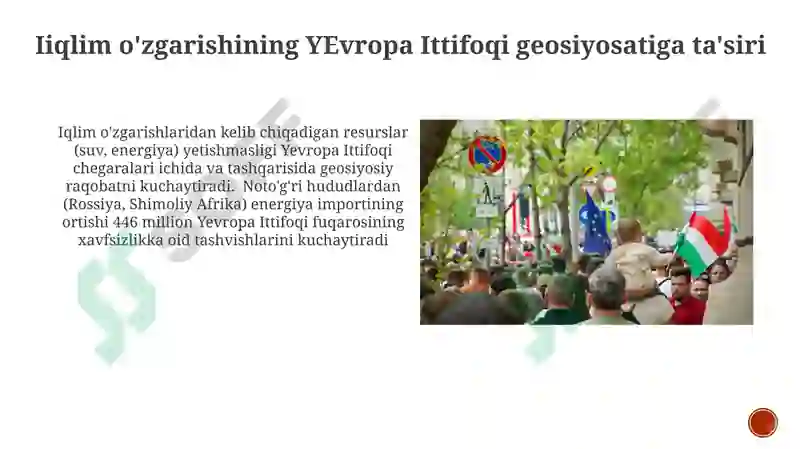 Iiqlim o'zgarishining YEvropa Ittifoqi geosiyosatiga ta'siri

Iqlim o'zgarishlaridan kelib chiqadigan resurslar (suv, energiya) yetishmasligi Yevropa Ittifoqi chegaralari ichida va tashqarisida geosiyosiy raqobatni kuchaytiradi. Noto'g'ri hududlardan (Rossiya, Shimoliy Afrika) energiya importining ortishi 446 million Yevropa Ittifoqi fuqarosining xavfsizlikka oid tashvishlarini kuchaytiradi